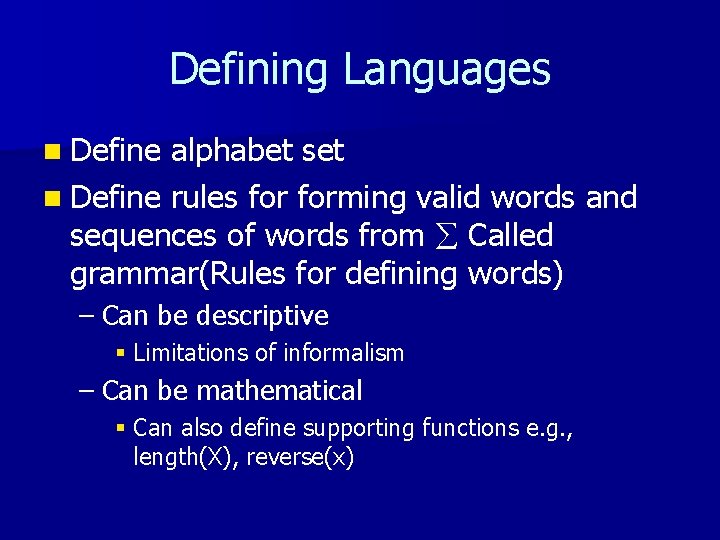 Defining Languages

Define alphabet set

Define rules for forming valid words and sequences of words from $\sum$ Called grammar(Rules for defining words)

– Can be descriptive

Limitations of informalism

– Can be mathematical

Can also define supporting functions e.g., length(X), reverse(x)